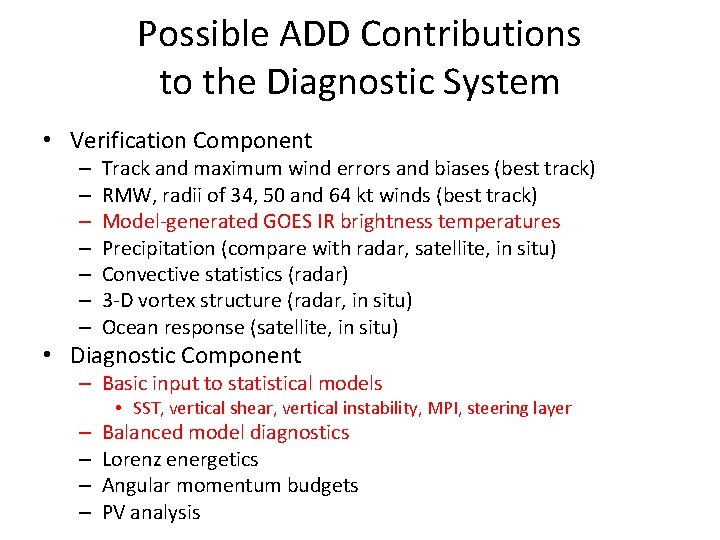 Possible ADD Contributions to the Diagnostic System

• Verification Component
– Track and maximum wind errors and biases (best track)
– RMW, radii of 34, 50 and 64 kt winds (best track)
– Model-generated GOES IR brightness temperatures
– Precipitation (compare with radar, satellite, in situ)
– Convective statistics (radar)
– 3-D vortex structure (radar, in situ)
– Ocean response (satellite, in situ)
• Diagnostic Component
– Basic input to statistical models
• SST, vertical shear, vertical instability, MPI, steering layer
– Balanced model diagnostics
– Lorenz energetics
– Angular momentum budgets
– PV analysis